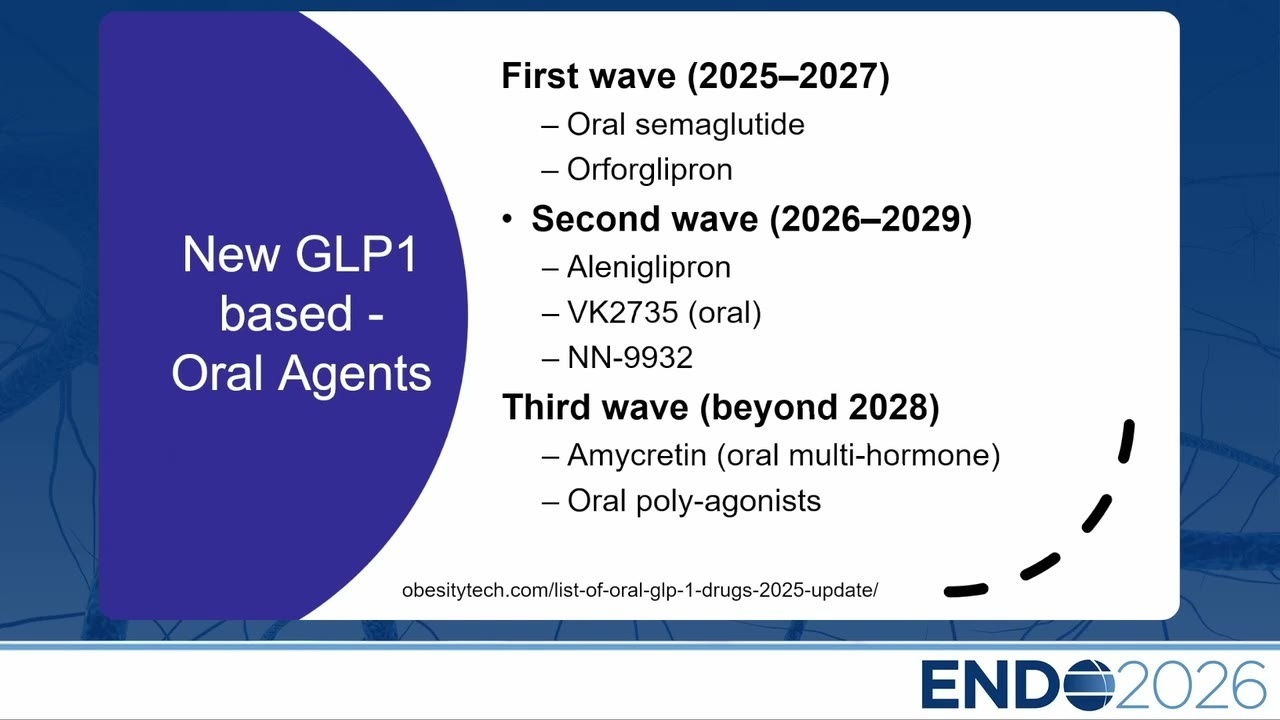 New GLP1 based - Oral Agents

First wave (2025–2027)
– Oral semaglutide
– Orforglipron
• Second wave (2026–2029)
– Aleniglipron
– VK2735 (oral)
– NN-9932
Third wave (beyond 2028)
– Amycretin (oral multi-hormone)
– Oral poly-agonists

obesitytech.com/list-of-oral-glp-1-drugs-2025-update/

ENDO2026